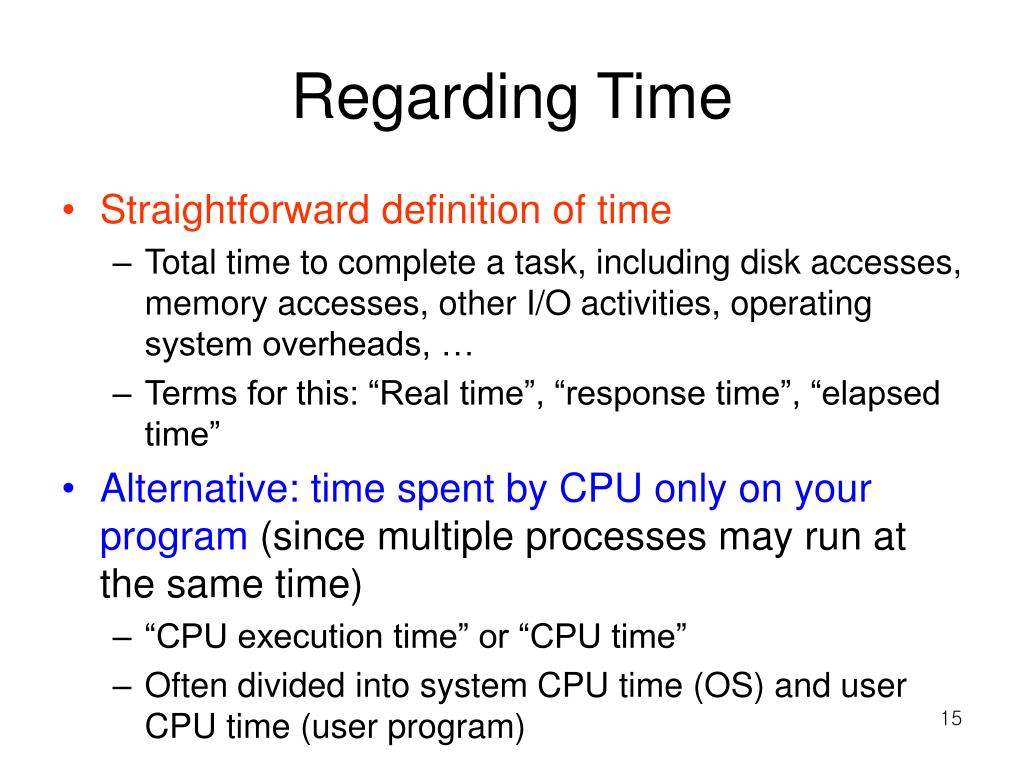 Regarding Time

• Straightforward definition of time
– Total time to complete a task, including disk accesses, memory accesses, other I/O activities, operating system overheads, …
– Terms for this: “Real time”, “response time”, “elapsed time”

• Alternative: time spent by CPU only on your program (since multiple processes may run at the same time)
– “CPU execution time” or “CPU time”
– Often divided into system CPU time (OS) and user CPU time (user program)

15